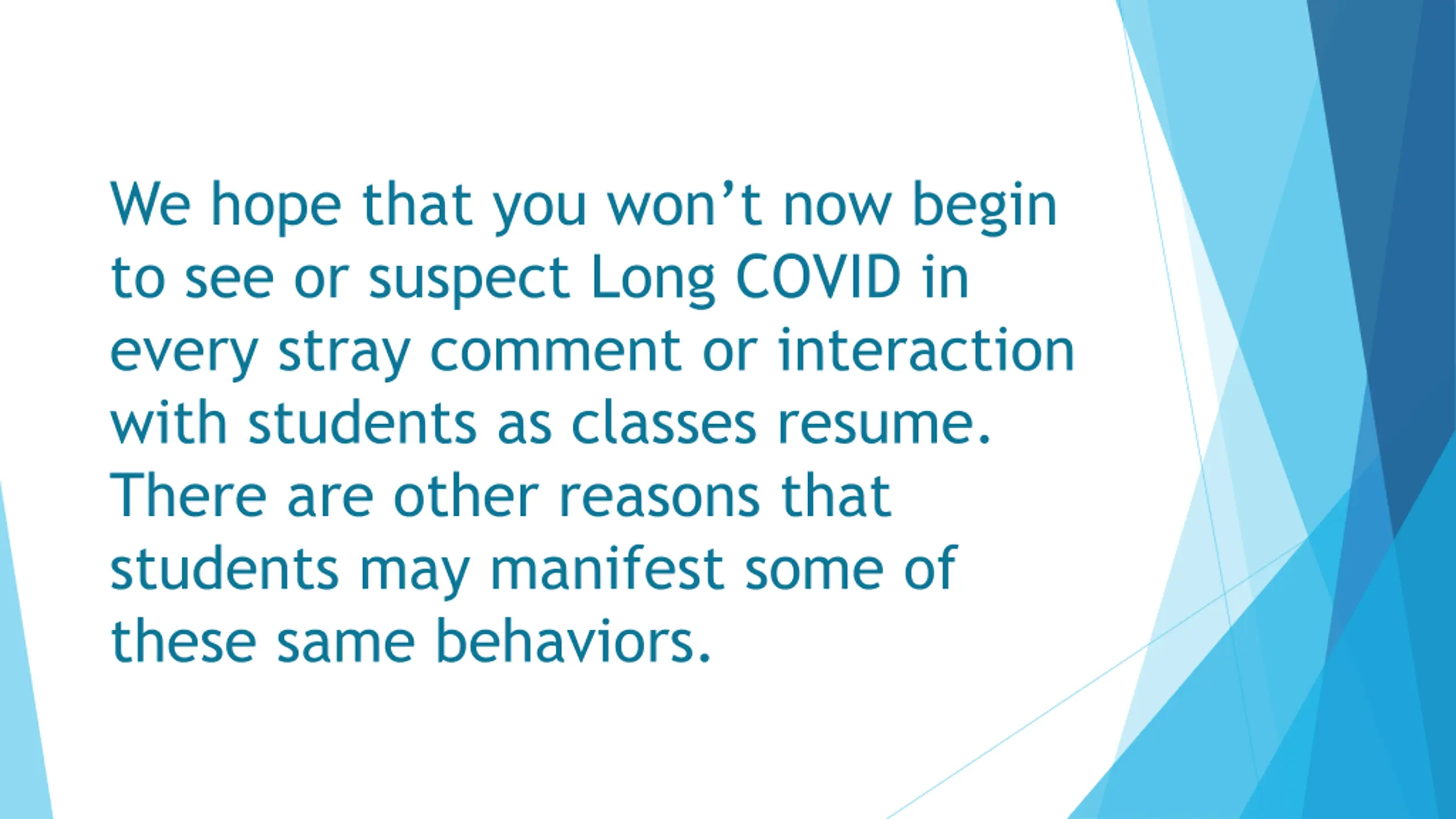 We hope that you won’t now begin to see or suspect Long COVID in every stray comment or interaction with students as classes resume. There are other reasons that students may manifest some of these same behaviors.